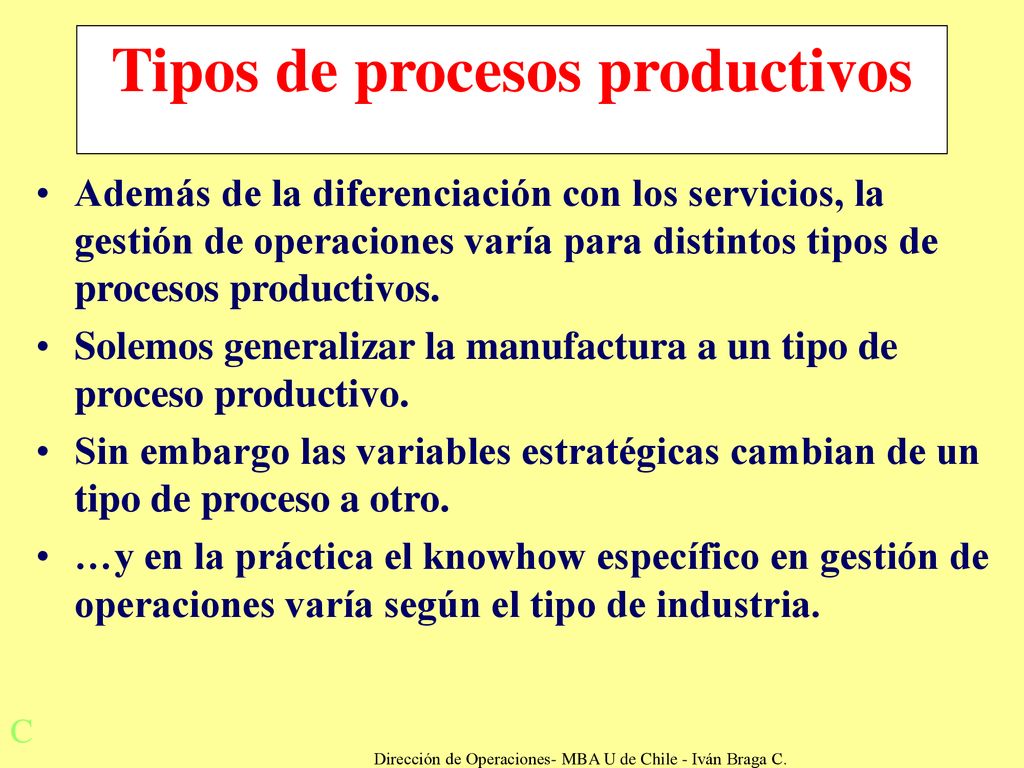 Tipos de procesos productivos

• Además de la diferenciación con los servicios, la gestión de operaciones varía para distintos tipos de procesos productivos.
• Solemos generalizar la manufactura a un tipo de proceso productivo.
• Sin embargo las variables estratégicas cambian de un tipo de proceso a otro.
• …y en la práctica el knowhow específico en gestión de operaciones varía según el tipo de industria.

C

Dirección de Operaciones- MBA U de Chile - Iván Braga C.